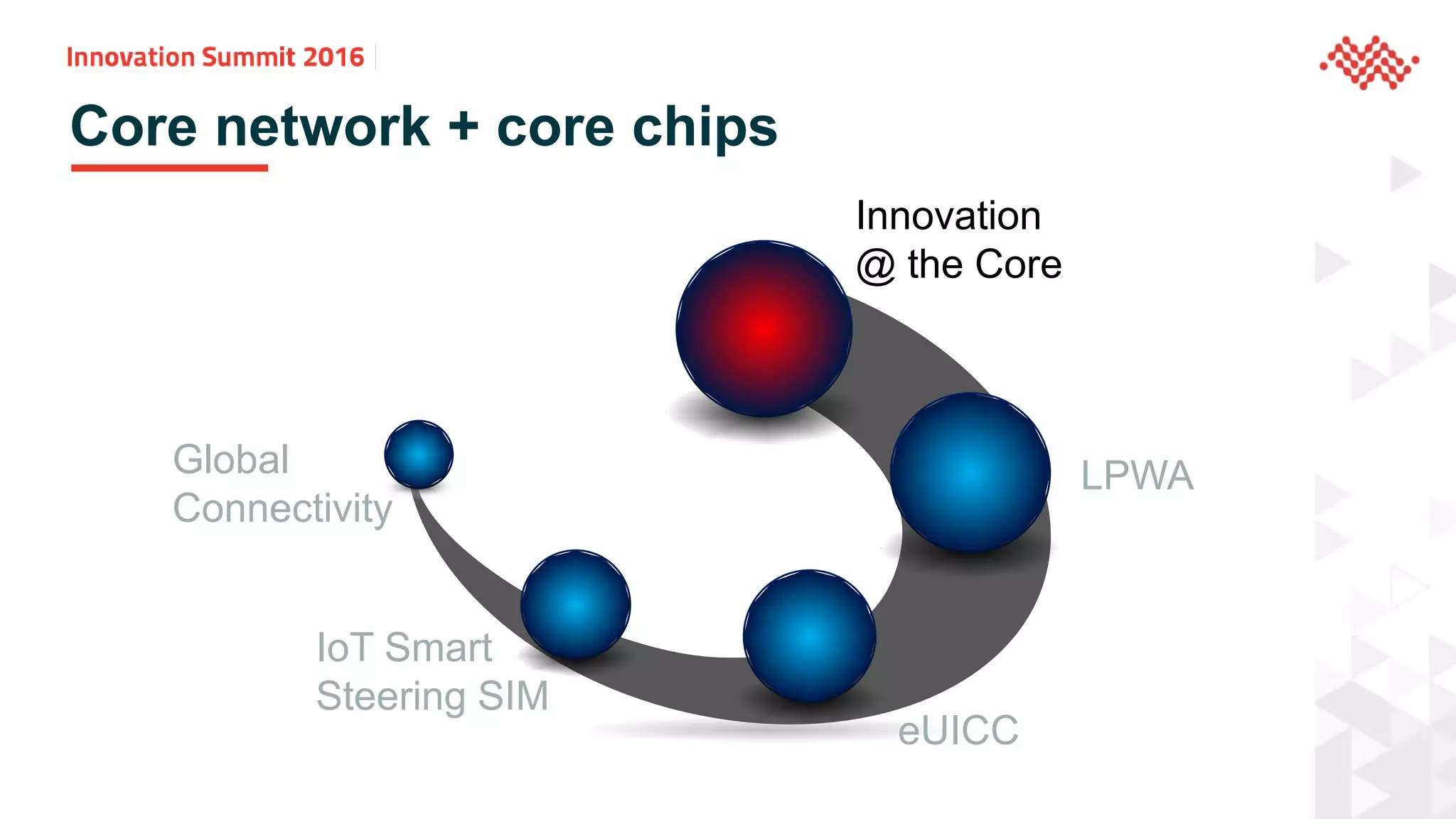 Innovation Summit 2016

Core network + core chips

Innovation
@ the Core

Global
Connectivity

LPWA

IoT Smart
Steering SIM

eUICC